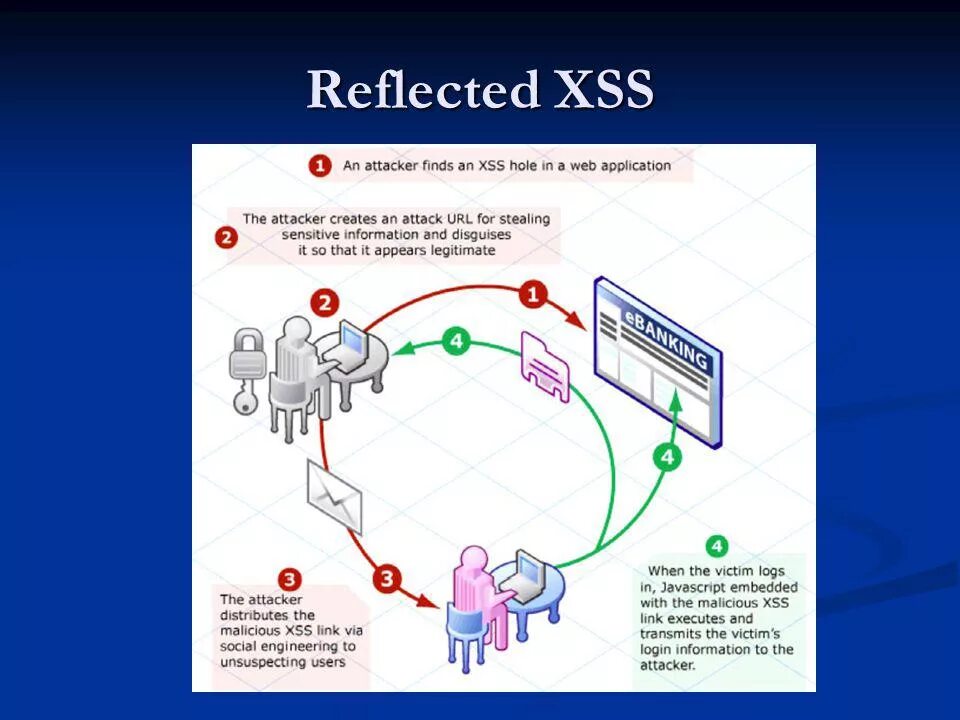 Reflected XSS

1 An attacker finds an XSS hole in a web application

2 The attacker creates an attack URL for stealing sensitive information and disguises it so that it appears legitimate

2

1

4

eBANKING

4

3

3 The attacker distributes the malicious XSS link via social engineering to unsuspecting users

4 When the victim logs in, Javascript embedded with the malicious XSS link executes and transmits the victim's login information to the attacker.